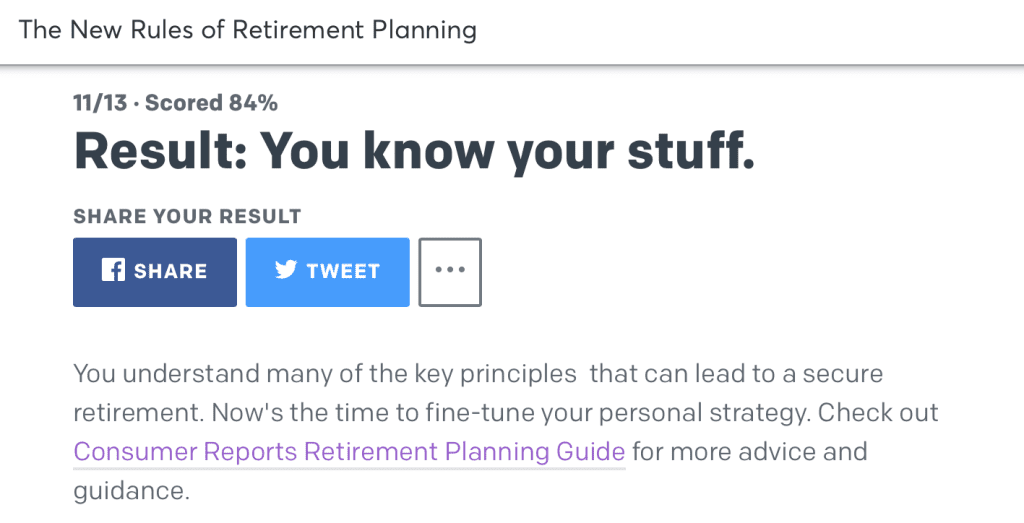 The New Rules of Retirement Planning

11/13 · Scored 84%

Result: You know your stuff.

SHARE YOUR RESULT

SHARE TWEET ···

You understand many of the key principles that can lead to a secure retirement. Now's the time to fine-tune your personal strategy. Check out Consumer Reports Retirement Planning Guide for more advice and guidance.